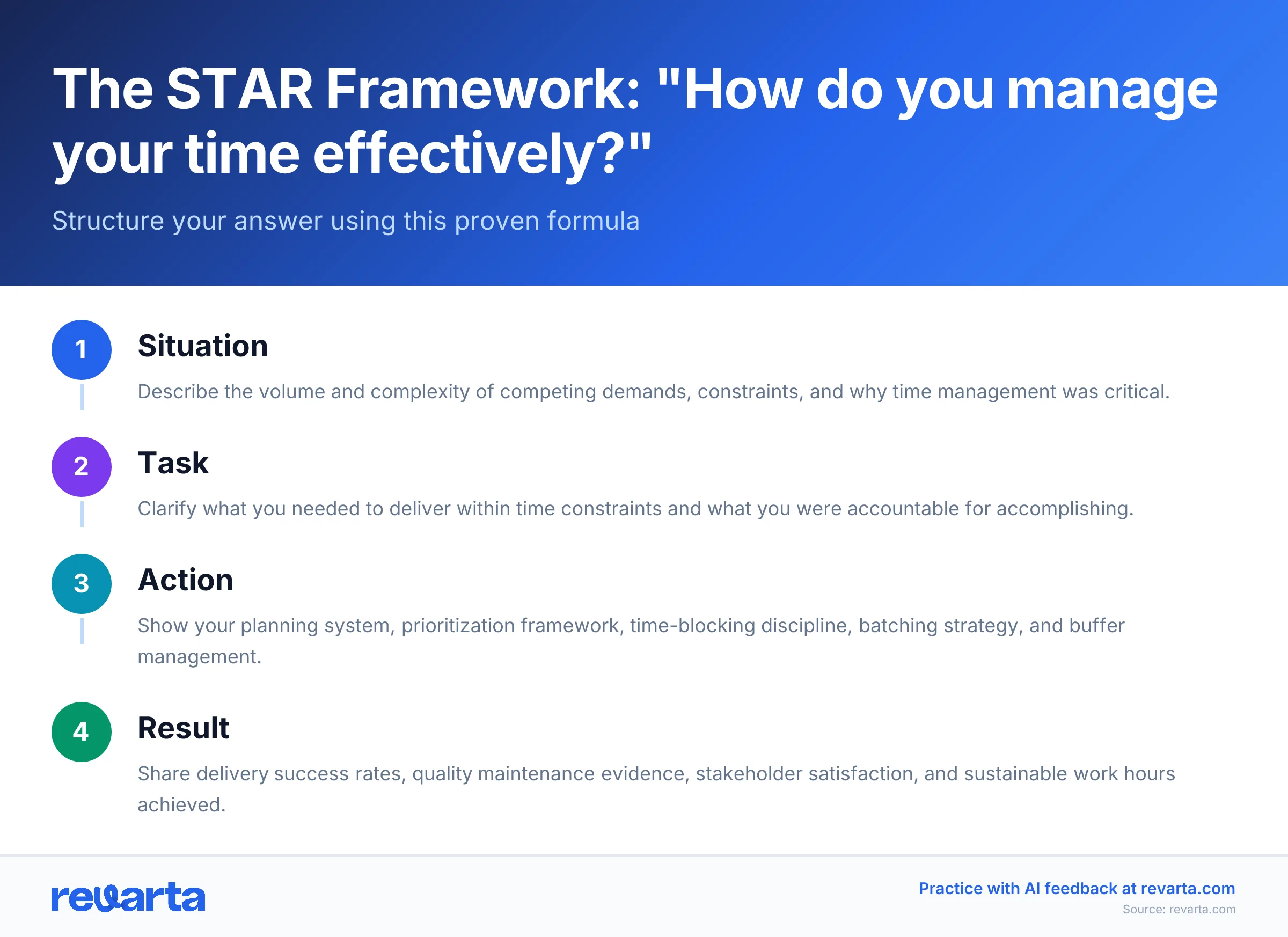 The STAR Framework: "How do you manage your time effectively?"

Structure your answer using this proven formula

1
Situation
Describe the volume and complexity of competing demands, constraints, and why time management was critical.

2
Task
Clarify what you needed to deliver within time constraints and what you were accountable for accomplishing.

3
Action
Show your planning system, prioritization framework, time-blocking discipline, batching strategy, and buffer management.

4
Result
Share delivery success rates, quality maintenance evidence, stakeholder satisfaction, and sustainable work hours achieved.

revarta

Practice with AI feedback at revarta.com
Source: revarta.com